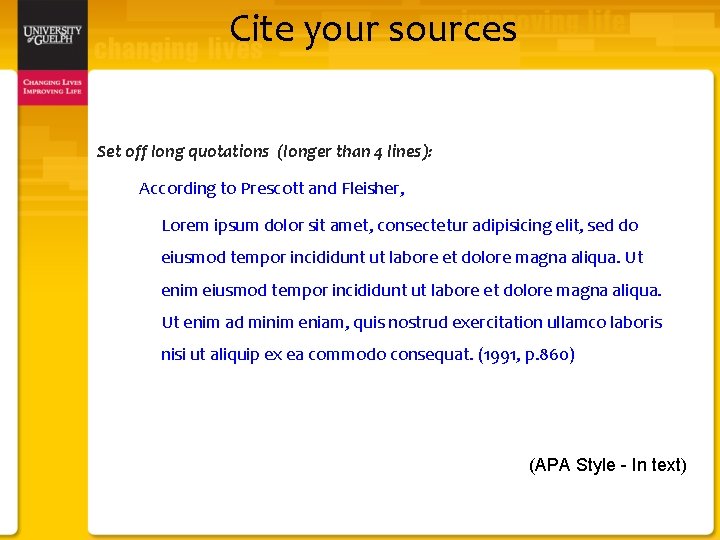 UNIVERSITY of GUELPH

CHANGING LIVES IMPROVING LIFE

changing lives

improving life

Cite your sources

Set off long quotations (longer than 4 lines):

According to Prescott and Fleisher,

Lorem ipsum dolor sit amet, consectetur adipisicing elit, sed do eiusmod tempor incididunt ut labore et dolore magna aliqua. Ut enim eiusmod tempor incididunt ut labore et dolore magna aliqua. Ut enim ad minim eniam, quis nostrud exercitation ullamco laboris nisi ut aliquip ex ea commodo consequat. (1991, p.860)

(APA Style - In text)